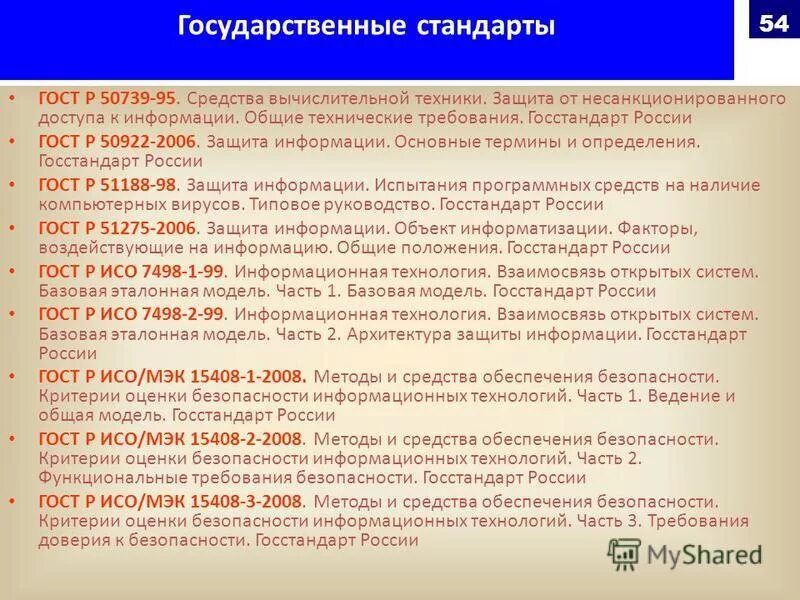 Государственные стандарты

54

• ГОСТ Р 50739-95. Средства вычислительной техники. Защита от несанкционированного доступа к информации. Общие технические требования. Госстандарт России
• ГОСТ Р 50922-2006. Защита информации. Основные термины и определения. Госстандарт России
• ГОСТ Р 51188-98. Защита информации. Испытания программных средств на наличие компьютерных вирусов. Типовое руководство. Госстандарт России
• ГОСТ Р 51275-2006. Защита информации. Объект информатизации. Факторы, воздействующие на информацию. Общие положения. Госстандарт России
• ГОСТ Р ИСО 7498-1-99. Информационная технология. Взаимосвязь открытых систем. Базовая эталонная модель. Часть 1. Базовая модель. Госстандарт России
• ГОСТ Р ИСО 7498-2-99. Информационная технология. Взаимосвязь открытых систем. Базовая эталонная модель. Часть 2. Архитектура защиты информации. Госстандарт России
• ГОСТ Р ИСО/МЭК 15408-1-2008. Методы и средства обеспечения безопасности. Критерии оценки безопасности информационных технологий. Часть 1. Ведение и общая модель. Госстандарт России
• ГОСТ Р ИСО/МЭК 15408-2-2008. Методы и средства обеспечения безопасности. Критерии оценки безопасности информационных технологий. Часть 2. Функциональные требования безопасности. Госстандарт России
• ГОСТ Р ИСО/МЭК 15408-3-2008. Методы и средства обеспечения безопасности. Критерии оценки безопасности информационных технологий. Часть 3. Требования доверия к безопасности. Госстандарт России

MyShared